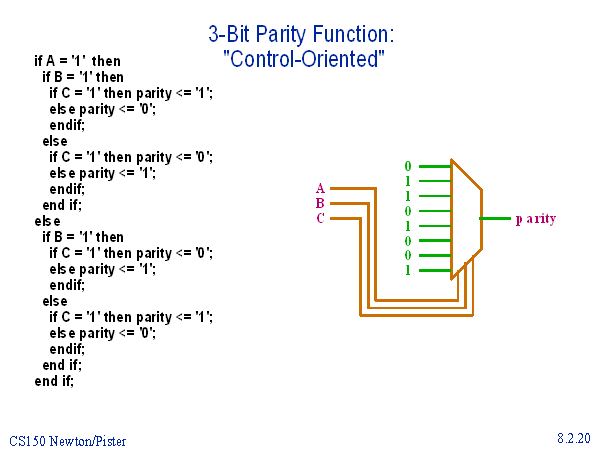 3-Bit Parity Function:
"Control-Oriented"

if A = '1' then
if B = '1' then
if C = '1' then parity <= '1';
else parity <= '0';
endif;
else
if C = '1' then parity <= '0';
else parity <= '1';
endif;
end if;
else
if B = '1' then
if C = '1' then parity <= '0';
else parity <= '1';
endif;
else
if C = '1' then parity <= '1';
else parity <= '0';
endif;
end if;
end if;

0
1
1
0
1
0
0
1
A
B
C
parity

CS150 Newton/Pister

8.2.20